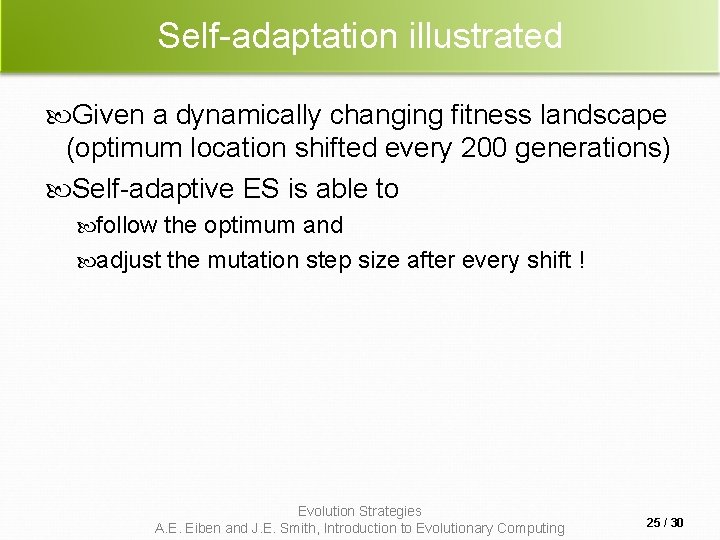 Self-adaptation illustrated

Given a dynamically changing fitness landscape (optimum location shifted every 200 generations)

Self-adaptive ES is able to

follow the optimum and

adjust the mutation step size after every shift !

Evolution Strategies
A.E. Eiben and J.E. Smith, Introduction to Evolutionary Computing

25 / 30